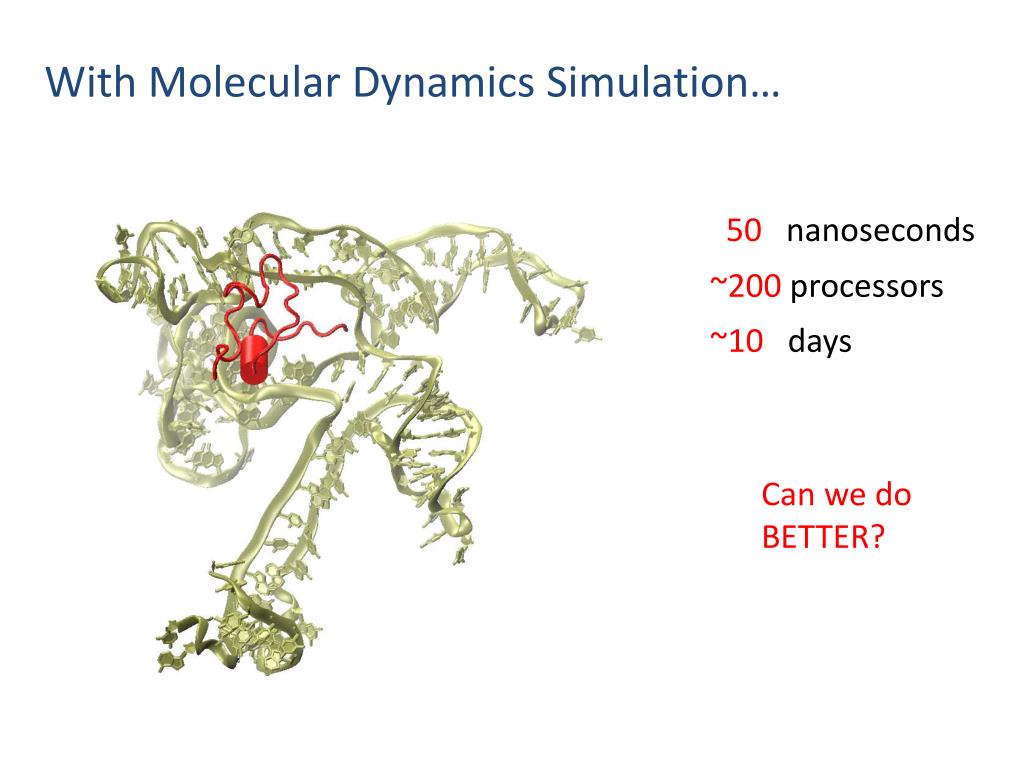 With Molecular Dynamics Simulation…

50 nanoseconds
~200 processors
~10 days

Can we do BETTER?